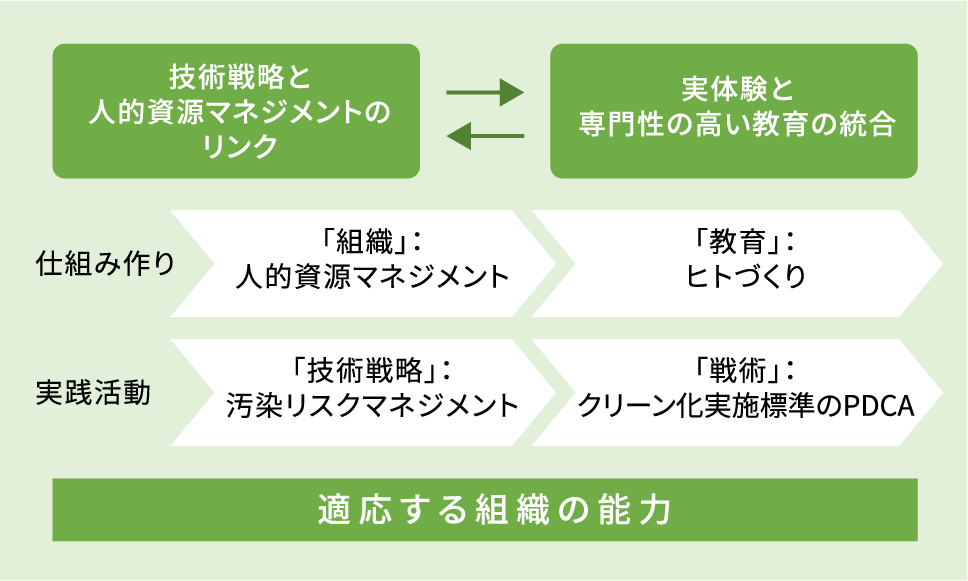 技術戦略と
人的資源マネジメントの
リンク

実体験と
専門性の高い教育の統合

仕組み作り

「組織」：
人的資源マネジメント

「教育」：
ヒトづくり

実践活動

「技術戦略」：
汚染リスクマネジメント

「戦術」：
クリーン化実施標準のPDCA

適応する組織の能力